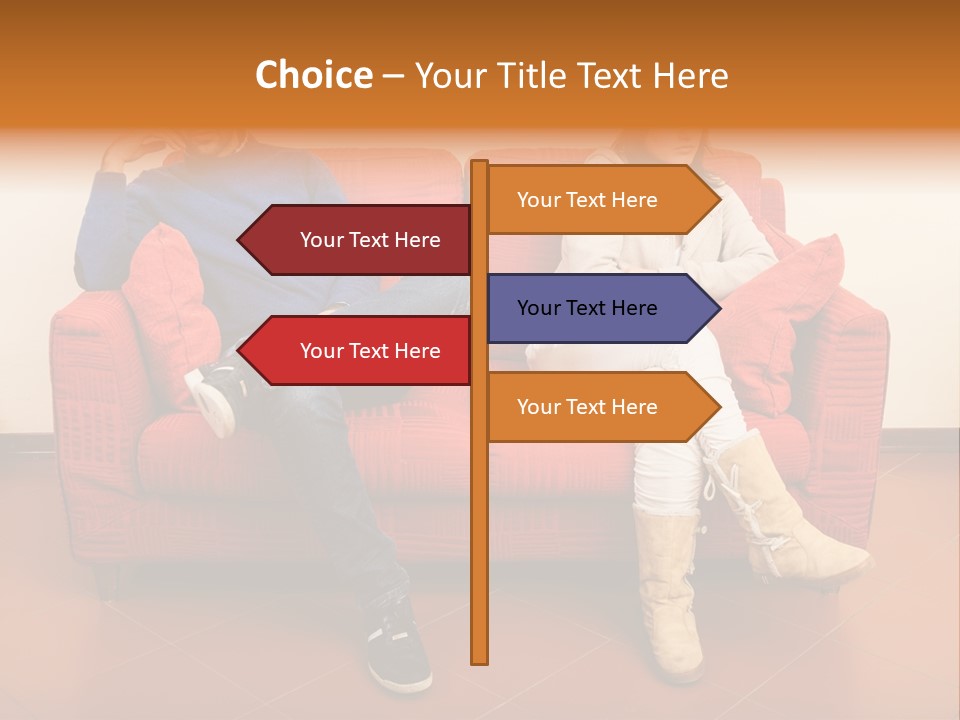 Choice – Your Title Text Here

Your Text Here

Your Text Here

Your Text Here

Your Text Here

Your Text Here